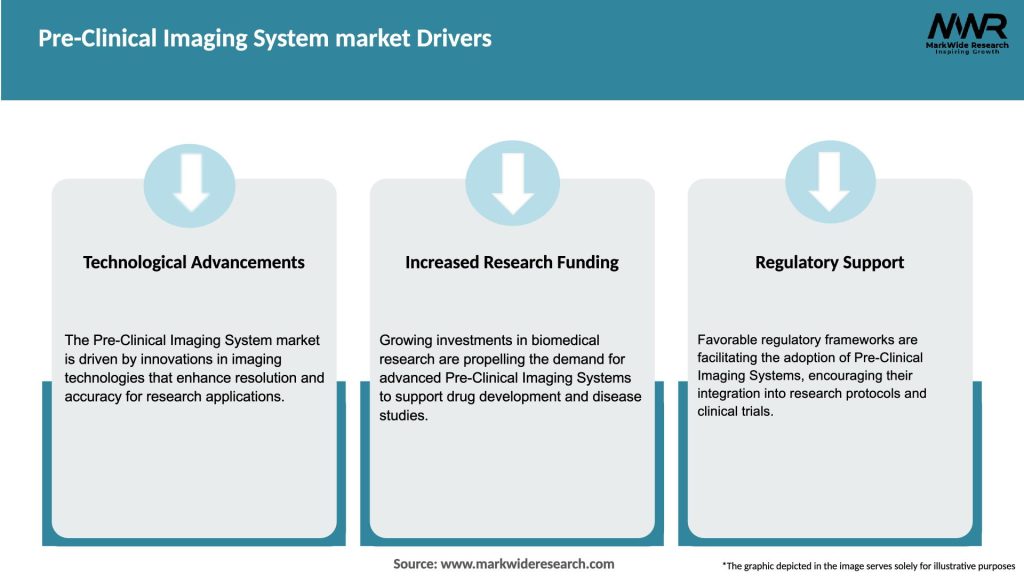 Pre-Clinical Imaging System market Drivers

MWR
MarkWide Research
Inspiring Growth

Technological Advancements

The Pre-Clinical Imaging System market is driven by innovations in imaging technologies that enhance resolution and accuracy for research applications.

Increased Research Funding

Growing investments in biomedical research are propelling the demand for advanced Pre-Clinical Imaging Systems to support drug development and disease studies.

Regulatory Support

Favorable regulatory frameworks are facilitating the adoption of Pre-Clinical Imaging Systems, encouraging their integration into research protocols and clinical trials.

Source: www.markwideresearch.com

*The graphic depicted in the image serves solely for illustrative purposes